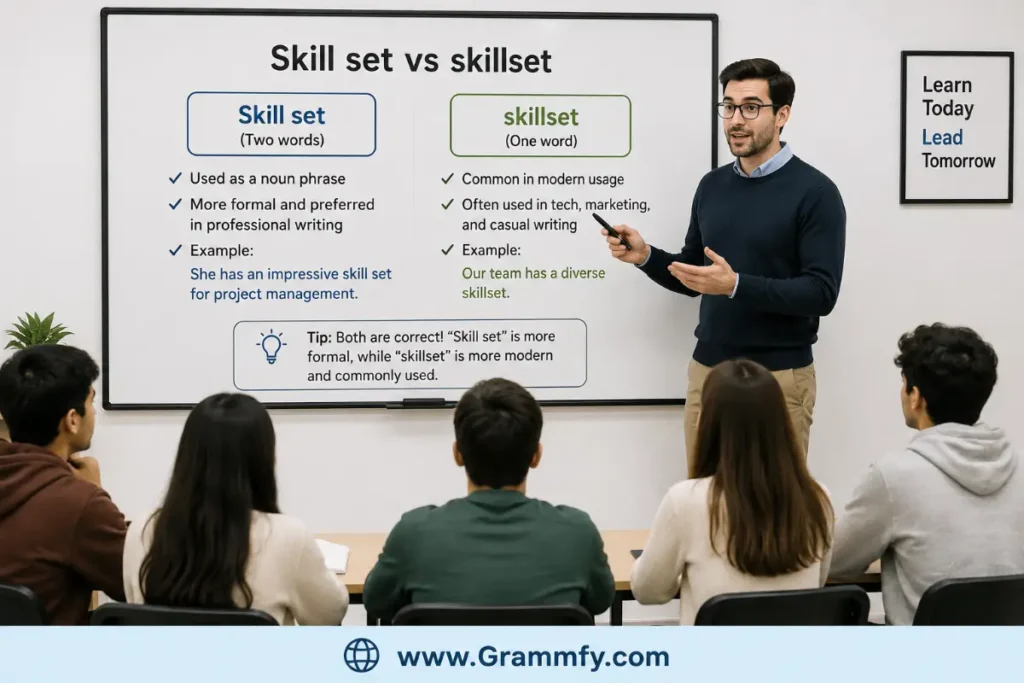 Skill set vs skillset

Skill set
(Two words)

✓ Used as a noun phrase
✓ More formal and preferred in professional writing
✓ Example:
She has an impressive skill set for project management.

skillset
(One word)

✓ Common in modern usage
✓ Often used in tech, marketing, and casual writing
✓ Example:
Our team has a diverse skillset.

Tip: Both are correct! "Skill set" is more formal, while "skillset" is more modern and commonly used.

Learn Today Lead Tomorrow

www.Grammfy.com